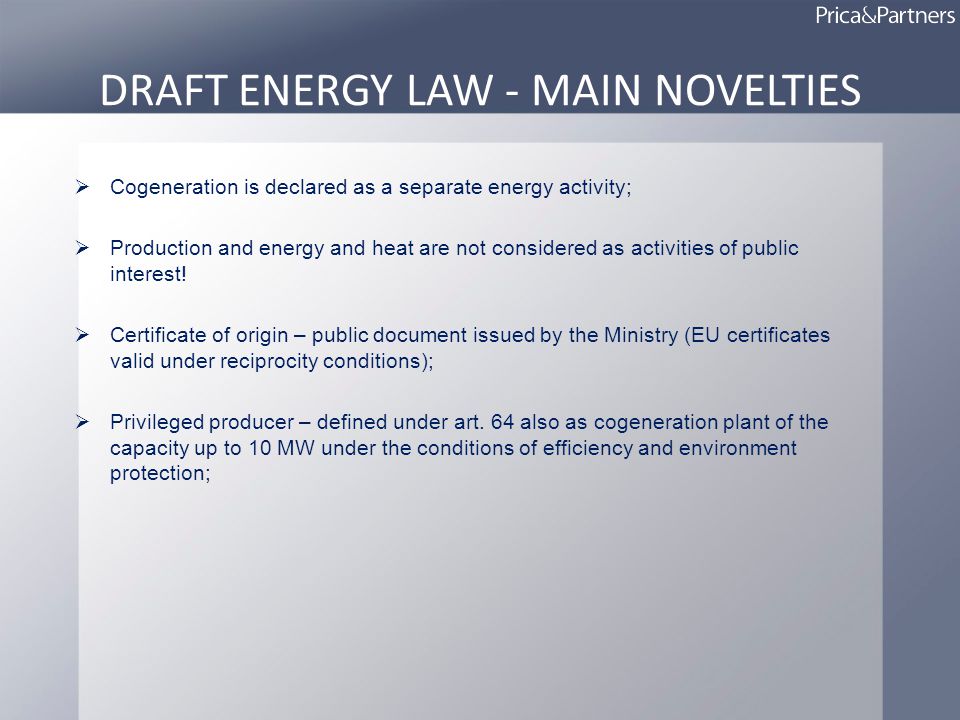 Prica&Partners

DRAFT ENERGY LAW - MAIN NOVELTIES

➢ Cogeneration is declared as a separate energy activity;

➢ Production and energy and heat are not considered as activities of public interest!

➢ Certificate of origin – public document issued by the Ministry (EU certificates valid under reciprocity conditions);

➢ Privileged producer – defined under art. 64 also as cogeneration plant of the capacity up to 10 MW under the conditions of efficiency and environment protection;